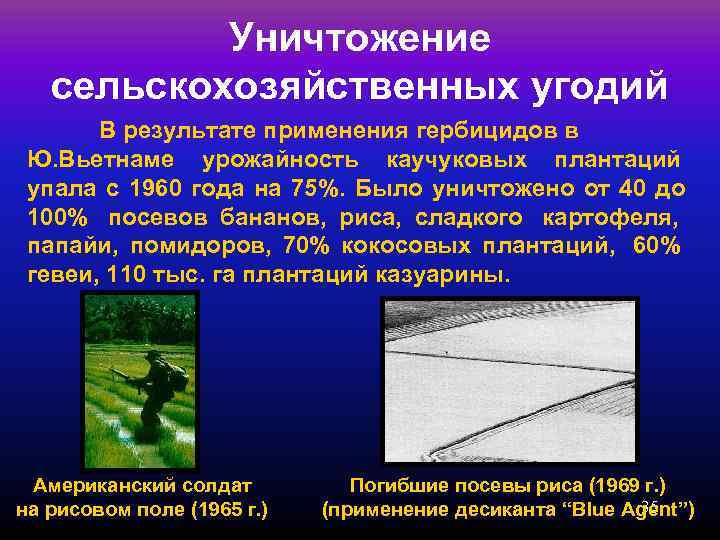 Уничтожение сельскохозяйственных угодий

В результате применения гербицидов в Ю.Вьетнаме урожайность каучуковых плантаций упала с 1960 года на 75%. Было уничтожено от 40 до 100% посевов бананов, риса, сладкого картофеля, папайи, помидоров, 70% кокосовых плантаций, 60% гевеи, 110 тыс. га плантаций казуарины.

Американский солдат на рисовом поле (1965 г.)

Погибшие посевы риса (1969 г.) (применение десиканта “Blue Agent”)

35